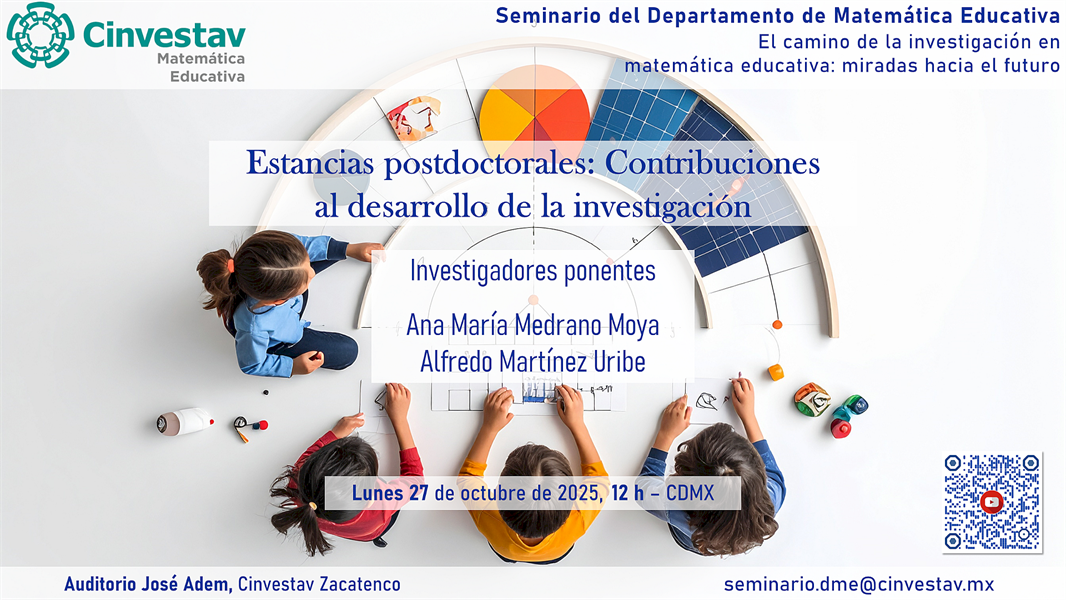 Cinvestav
Matemática Educativa

Seminario del Departamento de Matemática Educativa
El camino de la investigación en matemática educativa: miradas hacia el futuro

Estancias postdoctorales: Contribuciones al desarrollo de la investigación

Investigadores ponentes

Ana María Medrano Moya
Alfredo Martínez Uribe

Lunes 27 de octubre de 2025, 12 h – CDMX

Auditorio José Adem, Cinvestav Zacatenco

seminario.dme@cinvestav.mx